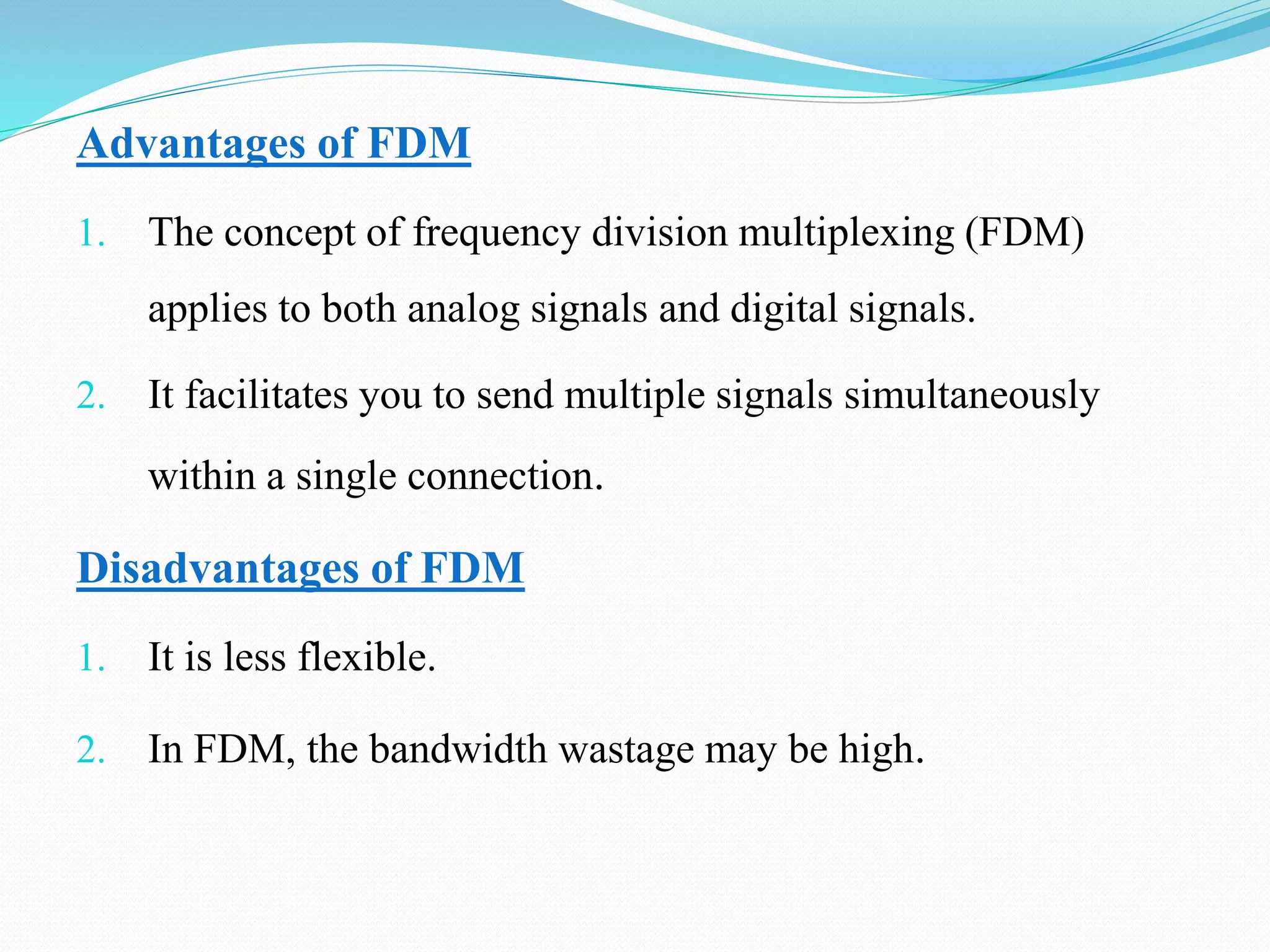 Advantages of FDM

1. The concept of frequency division multiplexing (FDM) applies to both analog signals and digital signals.

2. It facilitates you to send multiple signals simultaneously within a single connection.

Disadvantages of FDM

1. It is less flexible.

2. In FDM, the bandwidth wastage may be high.